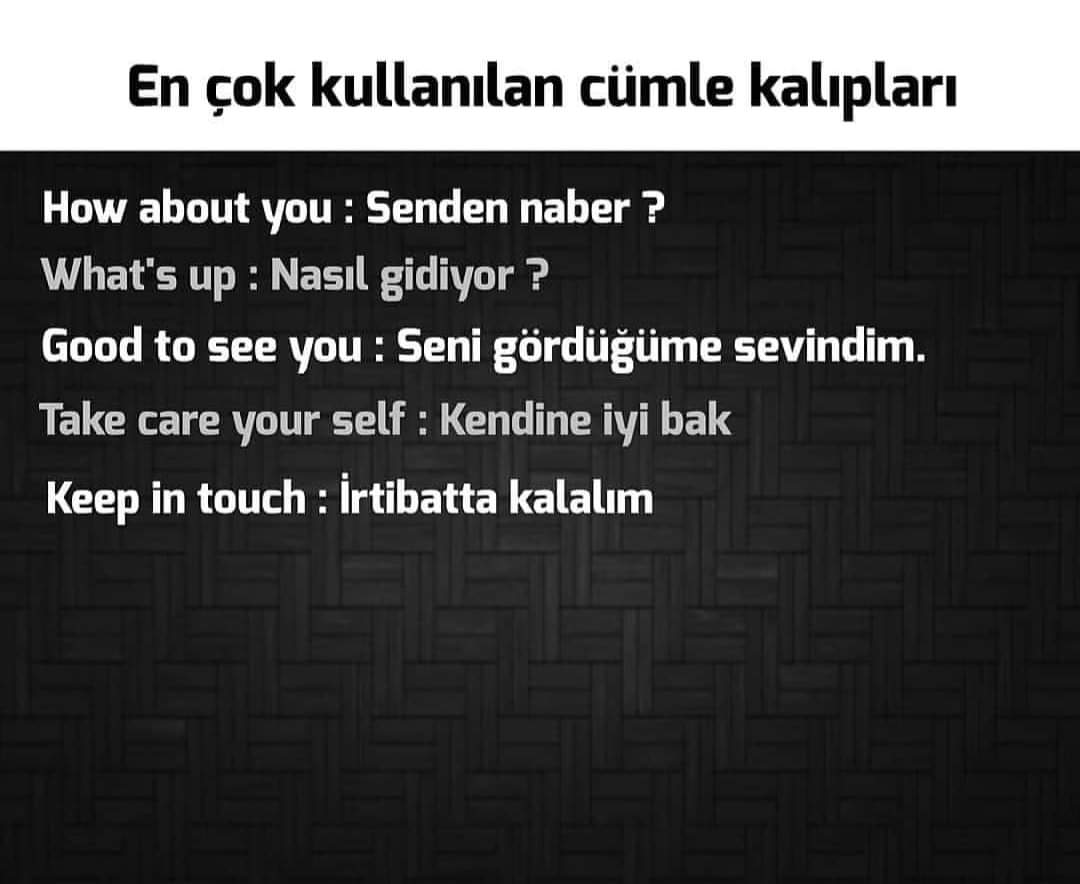 En çok kullanılan cümle kalıpları

How about you : Senden naber ?
What's up : Nasıl gidiyor ?
Good to see you : Seni gördüğüme sevindim.
Take care your self : Kendine iyi bak
Keep in touch : İrtibatta kalalım